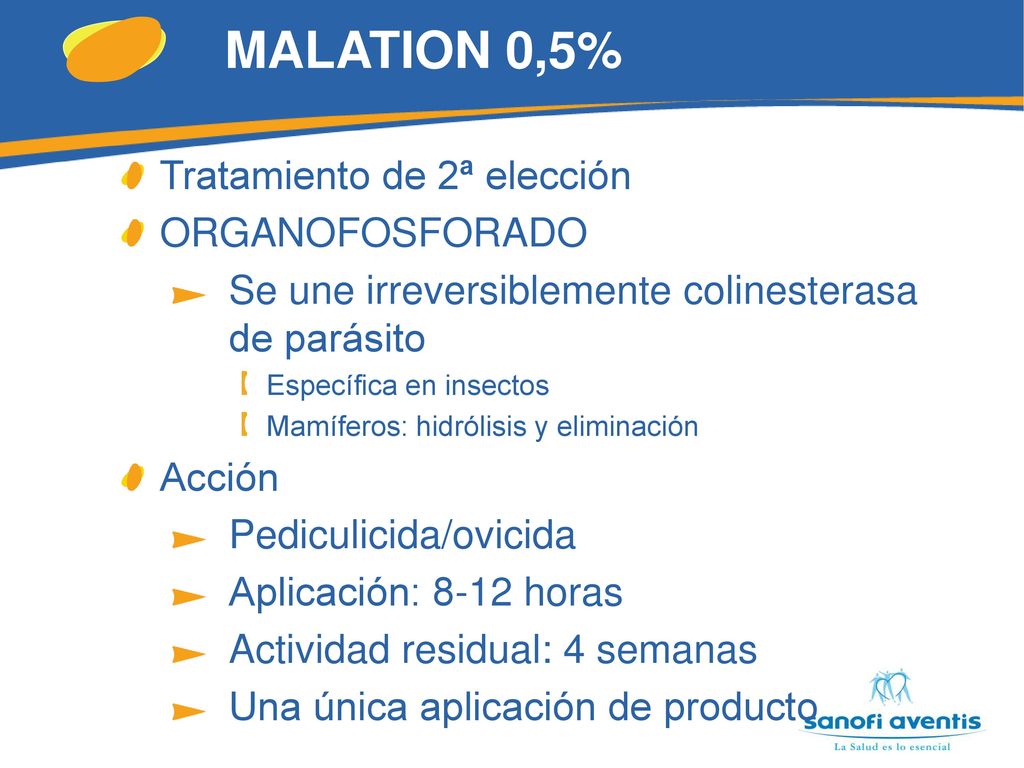 MALATION 0,5%

Tratamiento de 2ª elección

ORGANOFOSFORADO

Se une irreversiblemente colinesterasa de parásito

Específica en insectos

Mamíferos: hidrólisis y eliminación

Acción

Pediculicida/ovicida

Aplicación: 8-12 horas

Actividad residual: 4 semanas

Una única aplicación de producto

sanofi aventis

La Salud es lo esencial